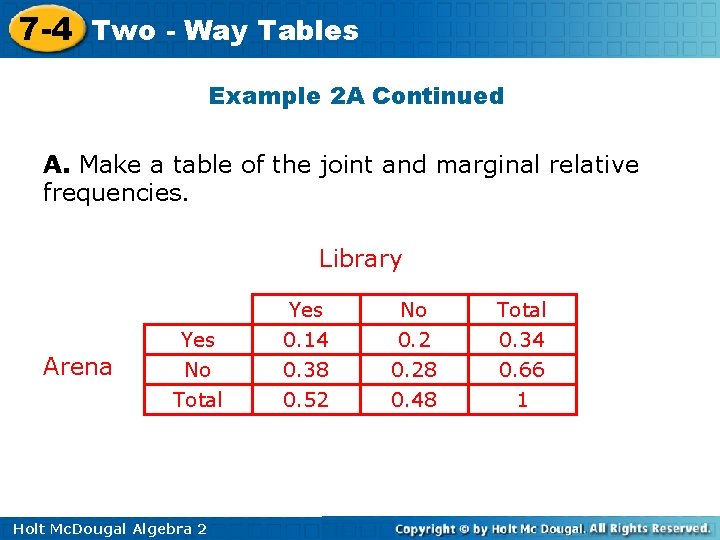 7-4 Two - Way Tables

Example 2A Continued

A. Make a table of the joint and marginal relative frequencies.

Library

Arena

| | Yes | No | Total |
|---|---|---|---|
| Yes | 0.14 | 0.2 | 0.34 |
| No | 0.38 | 0.28 | 0.66 |
| Total | 0.52 | 0.48 | 1 |

Holt McDougal Algebra 2

Copyright © by Holt Mc Dougal. All Rights Reserved.